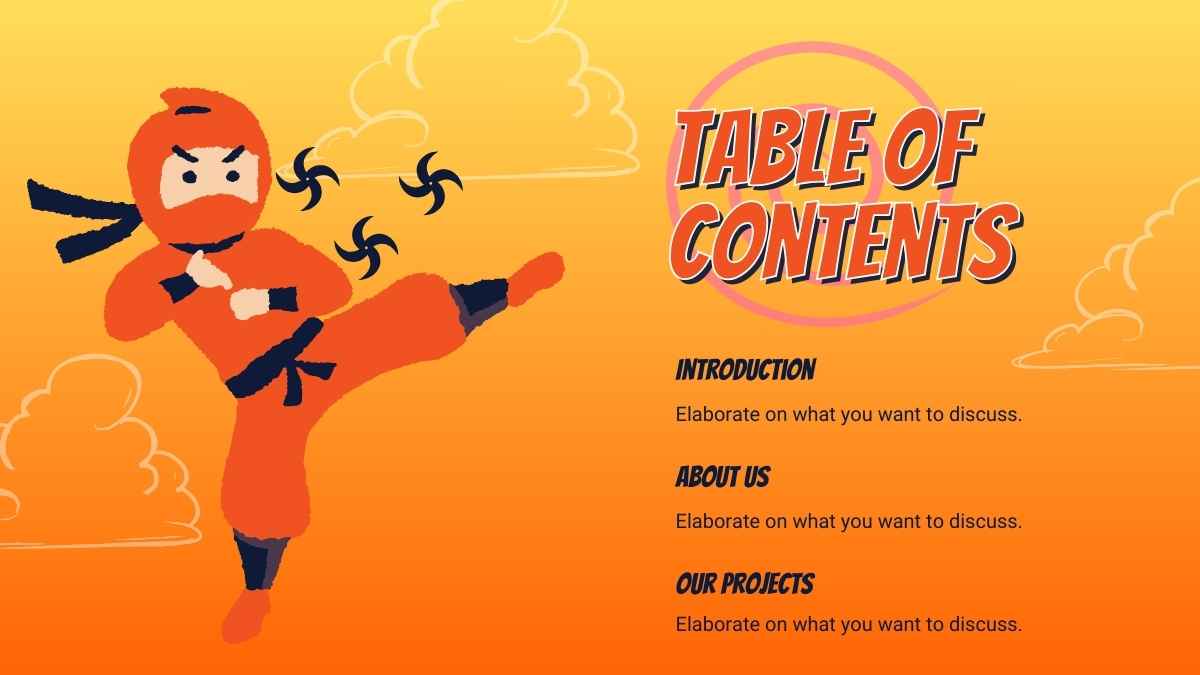 TABLE OF CONTENTS

INTRODUCTION

Elaborate on what you want to discuss.

ABOUT US

Elaborate on what you want to discuss.

OUR PROJECTS

Elaborate on what you want to discuss.